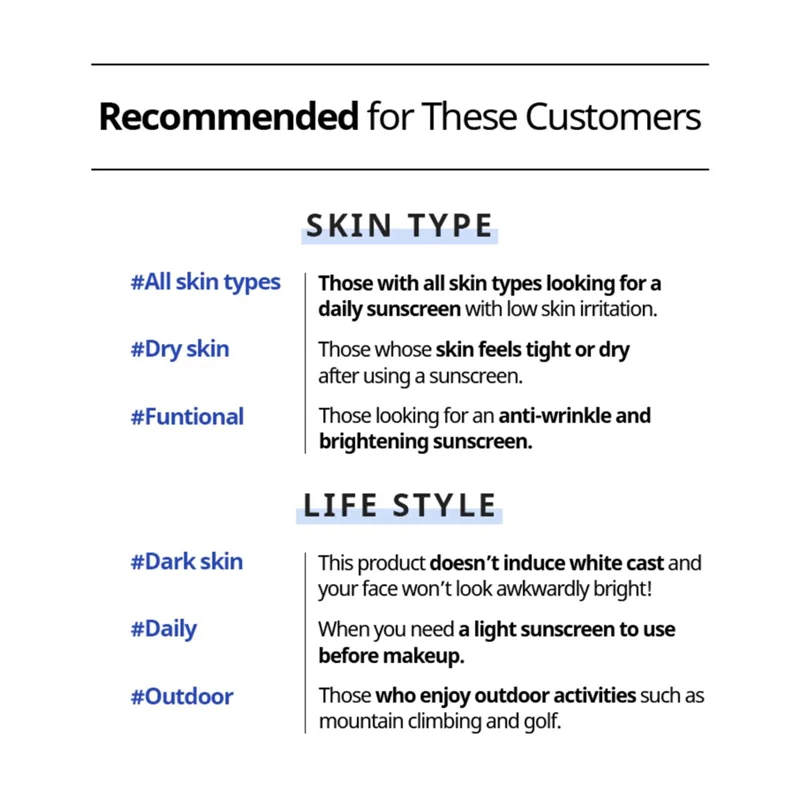 Recommended for These Customers

SKIN TYPE

#All skin types
Those with all skin types looking for a daily sunscreen with low skin irritation.

#Dry skin
Those whose skin feels tight or dry after using a sunscreen.

#Funtional
Those looking for an anti-wrinkle and brightening sunscreen.

LIFE STYLE

#Dark skin
This product doesn't induce white cast and your face won't look awkwardly bright!

#Daily
When you need a light sunscreen to use before makeup.

#Outdoor
Those who enjoy outdoor activities such as mountain climbing and golf.